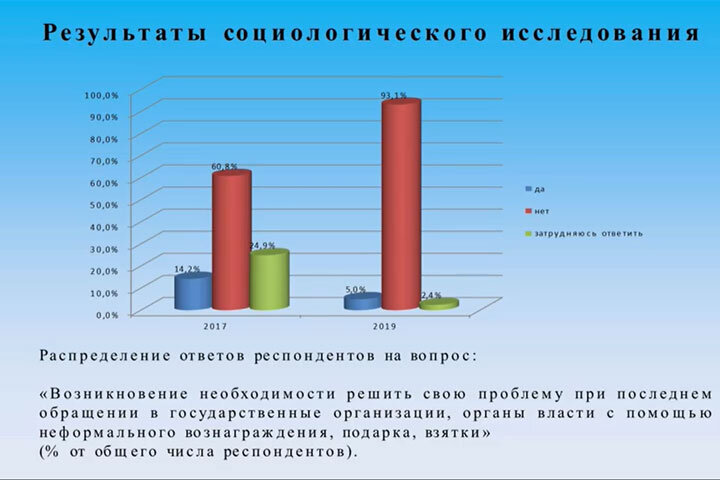 Результаты социологического исследования

100,0%
90,0%
80,0%
70,0%
60,0%
50,0%
40,0%
30,0%
20,0%
10,0%
0,0%

14,2%
60,8%
24,9%
5,0%
93,1%
2,4%

2017
2019

да
нет
затрудняюсь ответить

Распределение ответов респондентов на вопрос:

«Возникновение необходимости решить свою проблему при последнем обращении в государственные организации, органы власти с помощью неформального вознаграждения, подарка, взятки»
(% от общего числа респондентов).